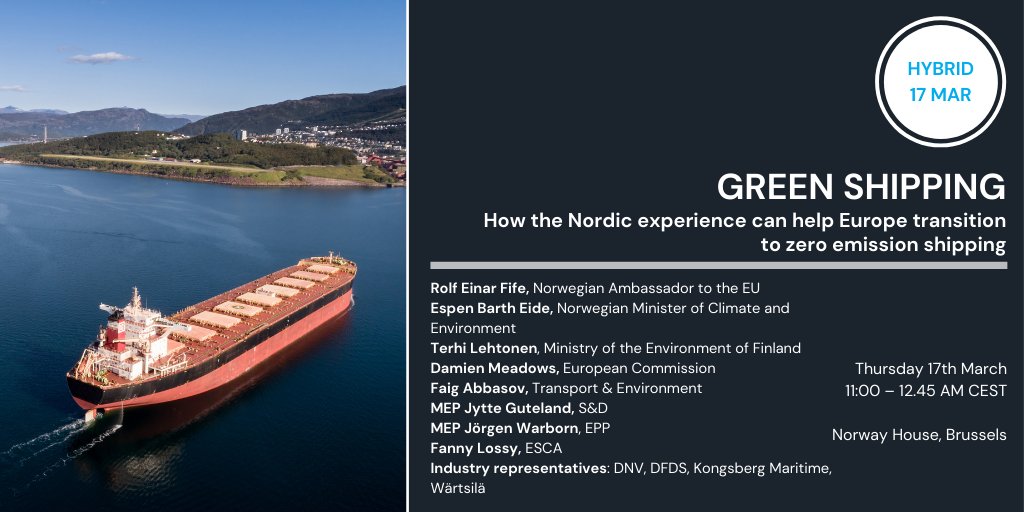 HYBRID
17 MAR

GREEN SHIPPING

How the Nordic experience can help Europe transition to zero emission shipping

Rolf Einar Fife, Norwegian Ambassador to the EU
Espen Barth Eide, Norwegian Minister of Climate and Environment
Terhi Lehtonen, Ministry of the Environment of Finland
Damien Meadows, European Commission
Faig Abbasov, Transport & Environment
MEP Jytte Guteland, S&D
MEP Jörgen Warborn, EPP
Fanny Lossy, ESCA
Industry representatives: DNV, DFDS, Kongsberg Maritime, Wärtsilä

Thursday 17th March
11:00 – 12.45 AM CEST

Norway House, Brussels